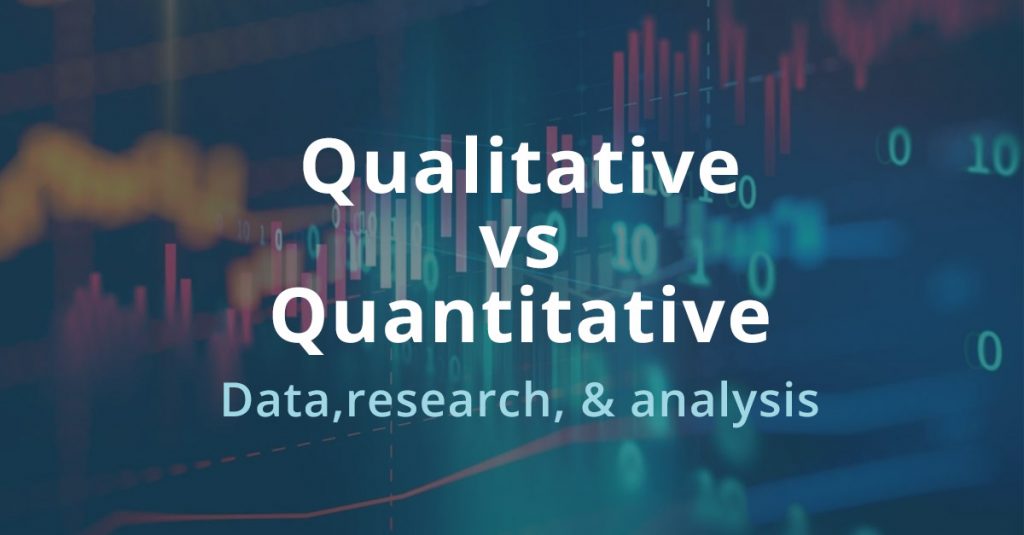 Qualitative
vs
Quantitative
Data,research, & analysis